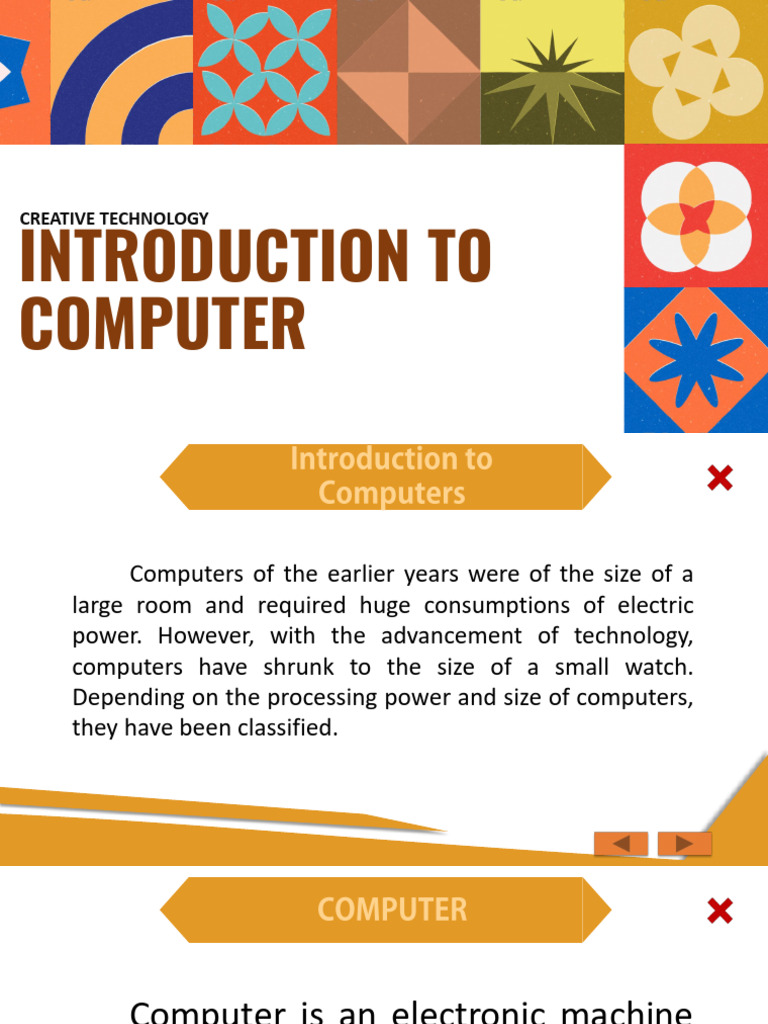 CREATIVE TECHNOLOGY
INTRODUCTION TO COMPUTER

Introduction to Computers

Computers of the earlier years were of the size of a large room and required huge consumptions of electric power. However, with the advancement of technology, computers have shrunk to the size of a small watch. Depending on the processing power and size of computers, they have been classified.

COMPUTER

Computer is an electronic machine